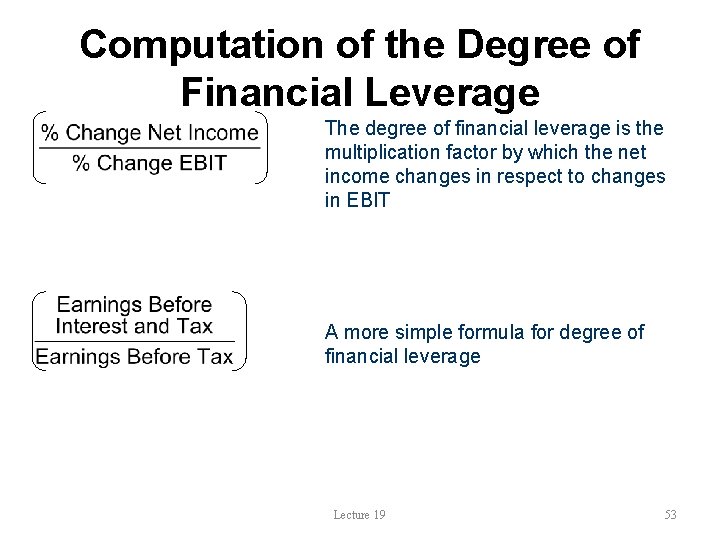 Computation of the Degree of Financial Leverage

$\left(\frac{\text{\% Change Net Income}}{\text{\% Change EBIT}}\right)$

The degree of financial leverage is the multiplication factor by which the net income changes in respect to changes in EBIT

$\left(\frac{\text{Earnings Before Interest and Tax}}{\text{Earnings Before Tax}}\right)$

A more simple formula for degree of financial leverage

Lecture 19

53